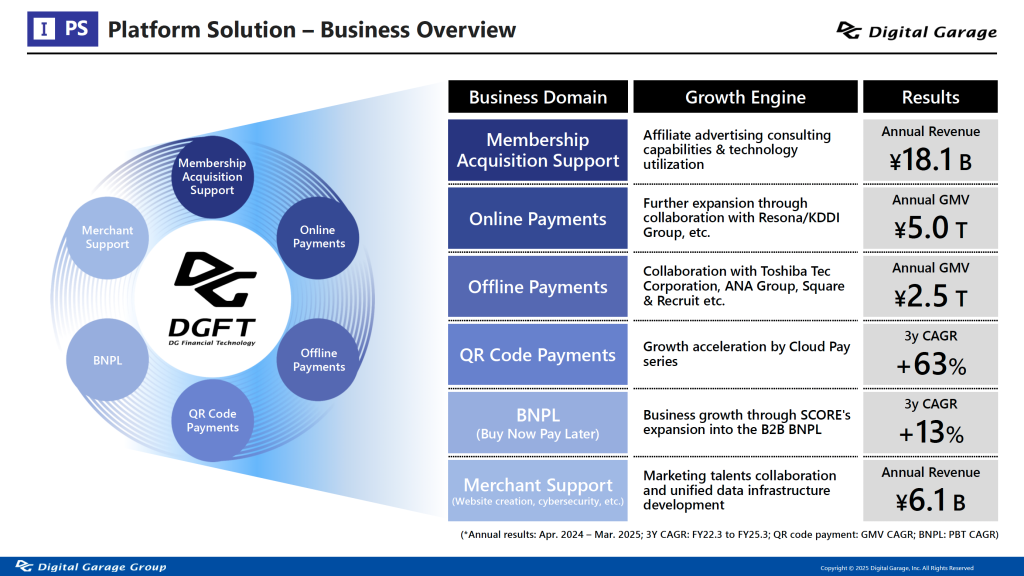 I PS Platform Solution – Business Overview

Digital Garage

Membership Acquisition Support
Online Payments
Offline Payments
QR Code Payments
BNPL
Merchant Support

DGFT
DG Financial Technology

| Business Domain | Growth Engine | Results |
|---|---|---|
| Membership Acquisition Support | Affiliate advertising consulting capabilities & technology utilization | Annual Revenue ¥18.1 B |
| Online Payments | Further expansion through collaboration with Resona/KDDI Group, etc. | Annual GMV ¥5.0 T |
| Offline Payments | Collaboration with Toshiba Tec Corporation, ANA Group, Square & Recruit etc. | Annual GMV ¥2.5 T |
| QR Code Payments | Growth acceleration by Cloud Pay series | 3y CAGR +63% |
| BNPL (Buy Now Pay Later) | Business growth through SCORE's expansion into the B2B BNPL | 3y CAGR +13% |
| Merchant Support (Website creation, cybersecurity, etc.) | Marketing talents collaboration and unified data infrastructure development | Annual Revenue ¥6.1 B |

(*Annual results: Apr. 2024 – Mar. 2025; 3Y CAGR: FY22.3 to FY25.3; QR code payment: GMV CAGR; BNPL: PBT CAGR)

Digital Garage Group

Copyright © 2025 Digital Garage, Inc. All Rights Reserved